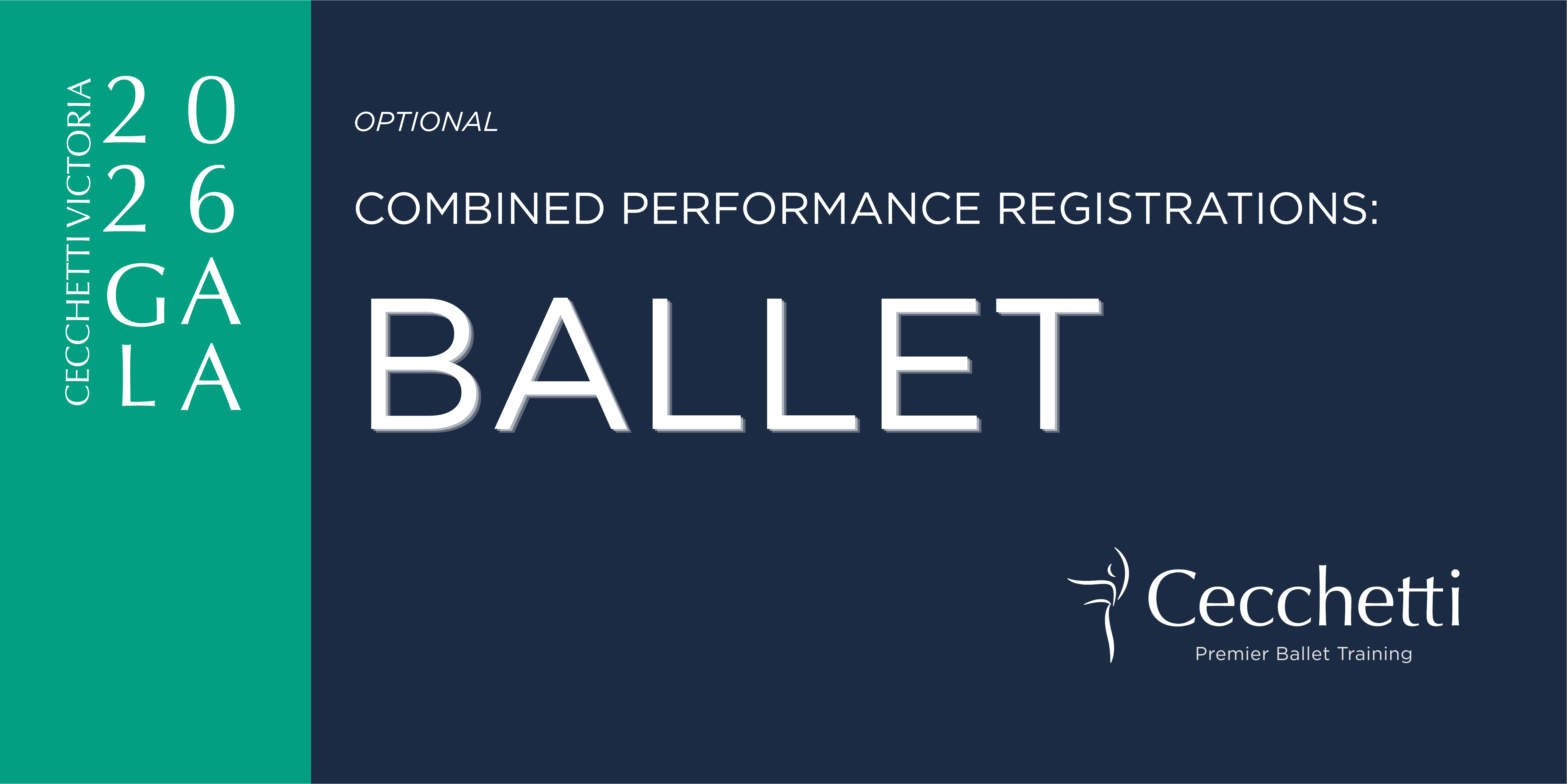 CECCHETTI VICTORIA
2026
GALA

OPTIONAL

COMBINED PERFORMANCE REGISTRATIONS:

BALLET

Cecchetti
Premier Ballet Training